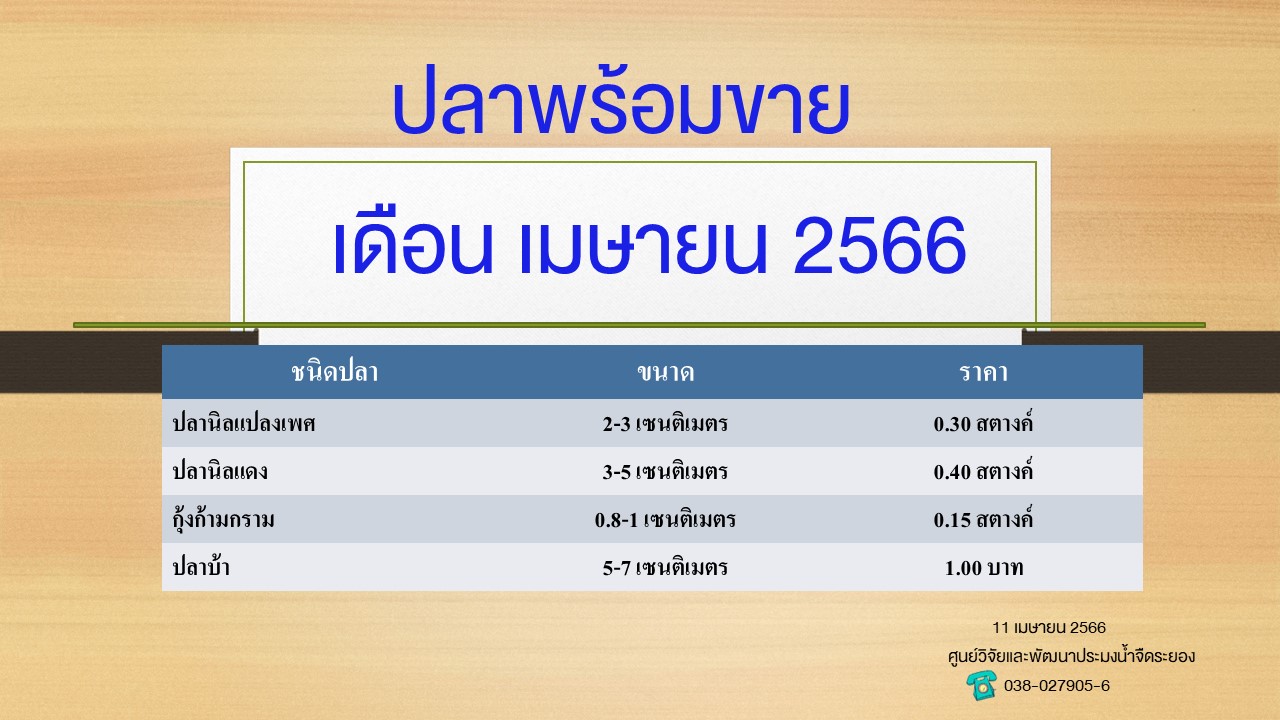 ปลาพร้อมขาย

เดือน เมษายน 2566

| ชนิดปลา | ขนาด | ราคา |
|---|---|---|
| ปลานิลแปลงเพศ | 2-3 เซนติเมตร | 0.30 สตางค์ |
| ปลานิลแดง | 3-5 เซนติเมตร | 0.40 สตางค์ |
| กุ้งก้ามกราม | 0.8-1 เซนติเมตร | 0.15 สตางค์ |
| ปลาบ้า | 5-7 เซนติเมตร | 1.00 บาท |

11 เมษายน 2566
ศูนย์วิจัยและพัฒนาประมงน้ำจืดระยอง
038-027905-6